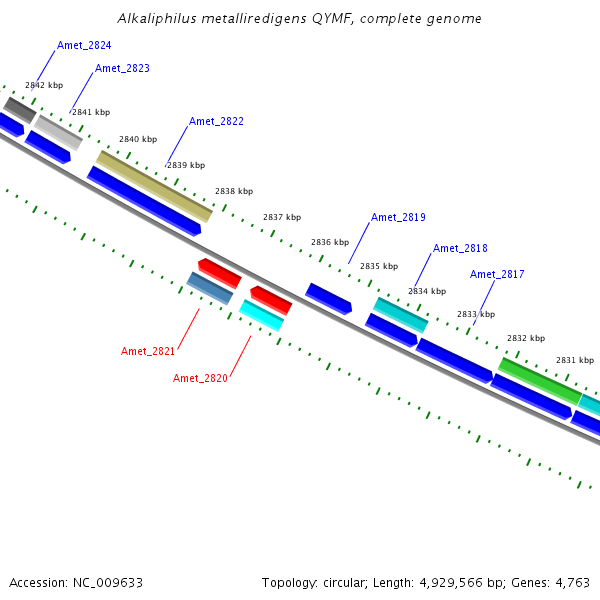 Alkaliphilus metalliredigens QYMF, complete genome

Amet_2824
Amet_2823
2842 kbp
2841 kbp
Amet_2822
2840 kbp
2839 kbp
2838 kbp
2837 kbp
Amet_2819
2836 kbp
Amet_2818
2835 kbp
Amet_2817
2834 kbp
2833 kbp
2832 kbp
2831 kbp
Amet_2821
Amet_2820

Accession: NC_009633

Topology: circular; Length: 4,929,566 bp; Genes: 4,763